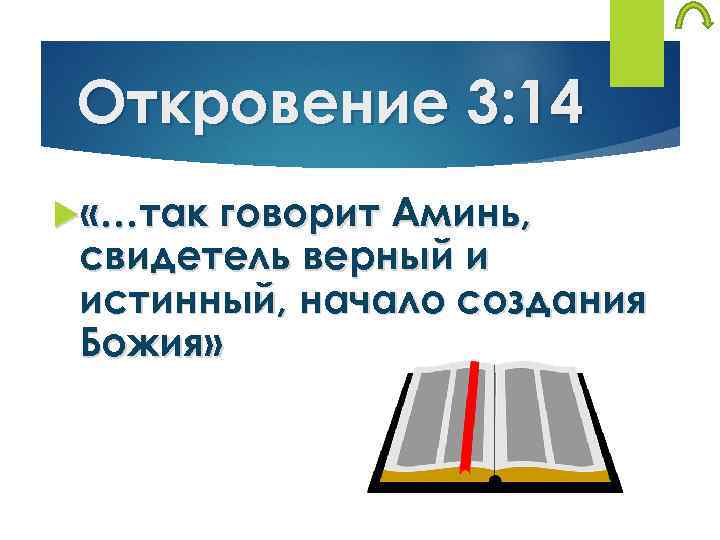 Откровение 3:14

«…так говорит Аминь, свидетель верный и истинный, начало создания Божия»